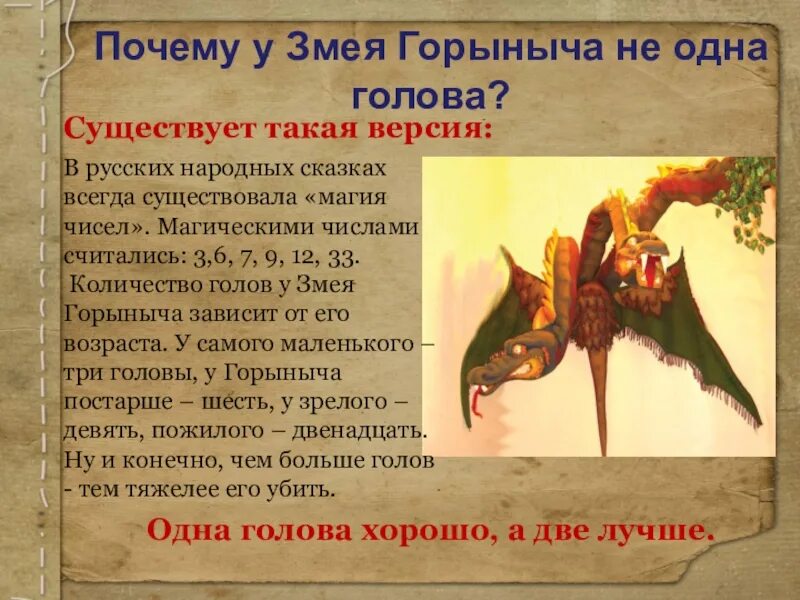 Почему у Змея Горыныча не одна голова?

Существует такая версия:

В русских народных сказках всегда существовала «магия чисел». Магическими числами считались: 3,6, 7, 9, 12, 33.
Количество голов у Змея Горыныча зависит от его возраста. У самого маленького – три головы, у Горыныча постарше – шесть, у зрелого – девять, пожилого – двенадцать. Ну и конечно, чем больше голов - тем тяжелее его убить.

Одна голова хорошо, а две лучше.